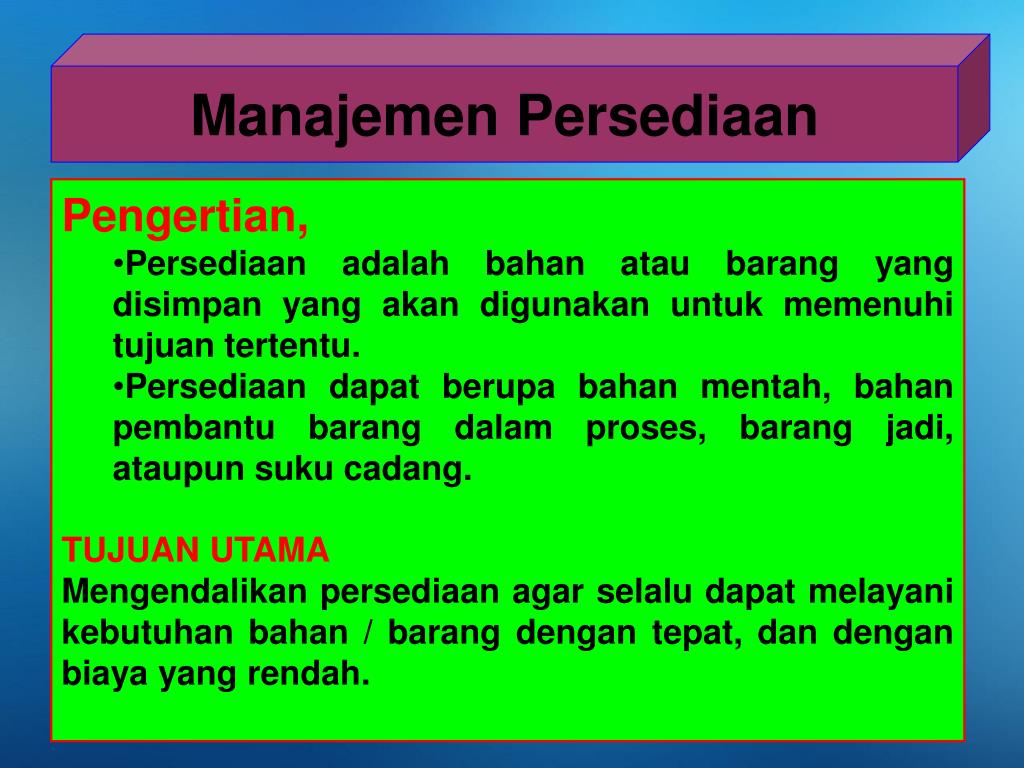 Manajemen Persediaan

Pengertian,

•Persediaan adalah bahan atau barang yang disimpan yang akan digunakan untuk memenuhi tujuan tertentu.

•Persediaan dapat berupa bahan mentah, bahan pembantu barang dalam proses, barang jadi, ataupun suku cadang.

TUJUAN UTAMA

Mengendalikan persediaan agar selalu dapat melayani kebutuhan bahan / barang dengan tepat, dan dengan biaya yang rendah.